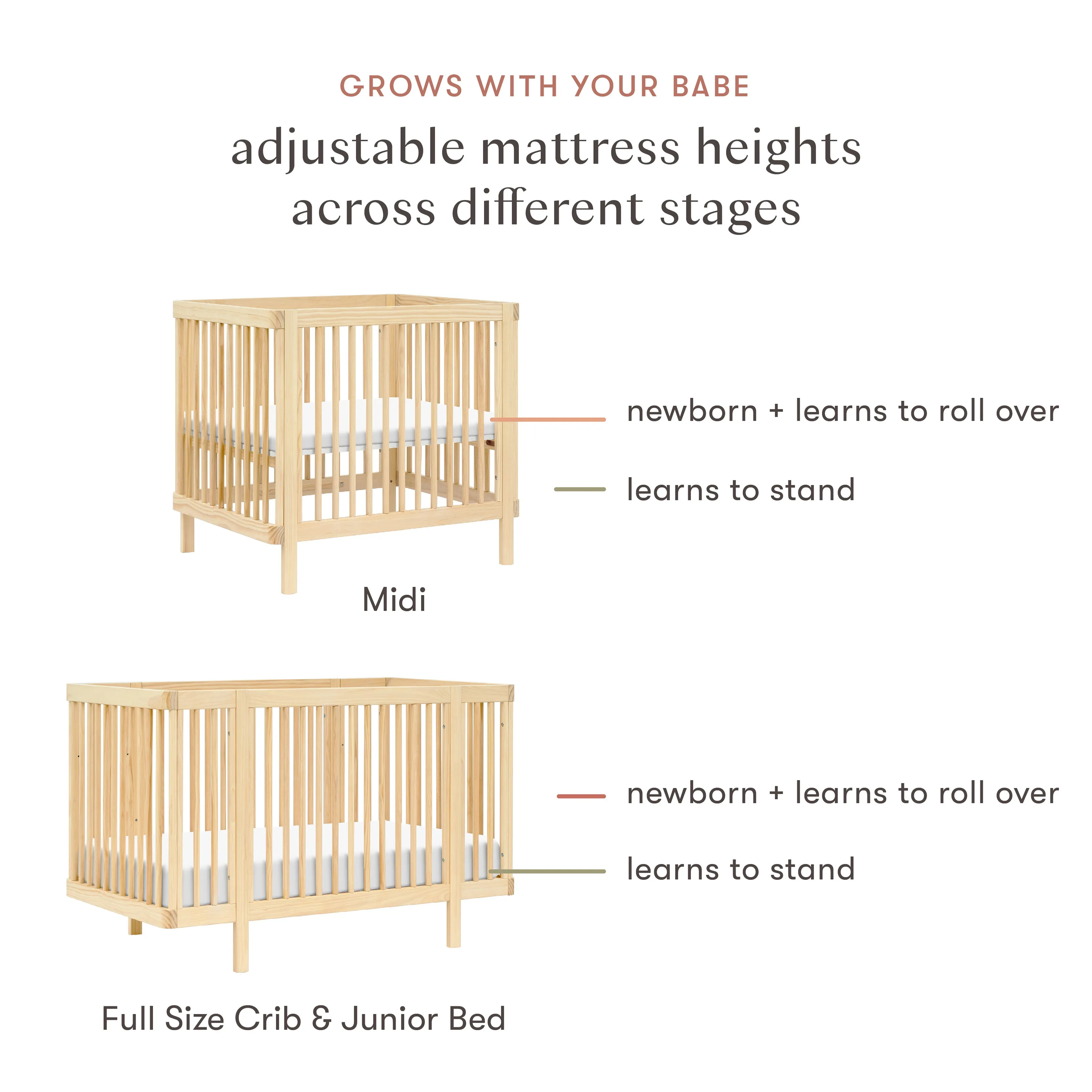 GROWS WITH YOUR BABE

adjustable mattress heights across different stages

newborn + learns to roll over

learns to stand

Midi

newborn + learns to roll over

learns to stand

Full Size Crib & Junior Bed